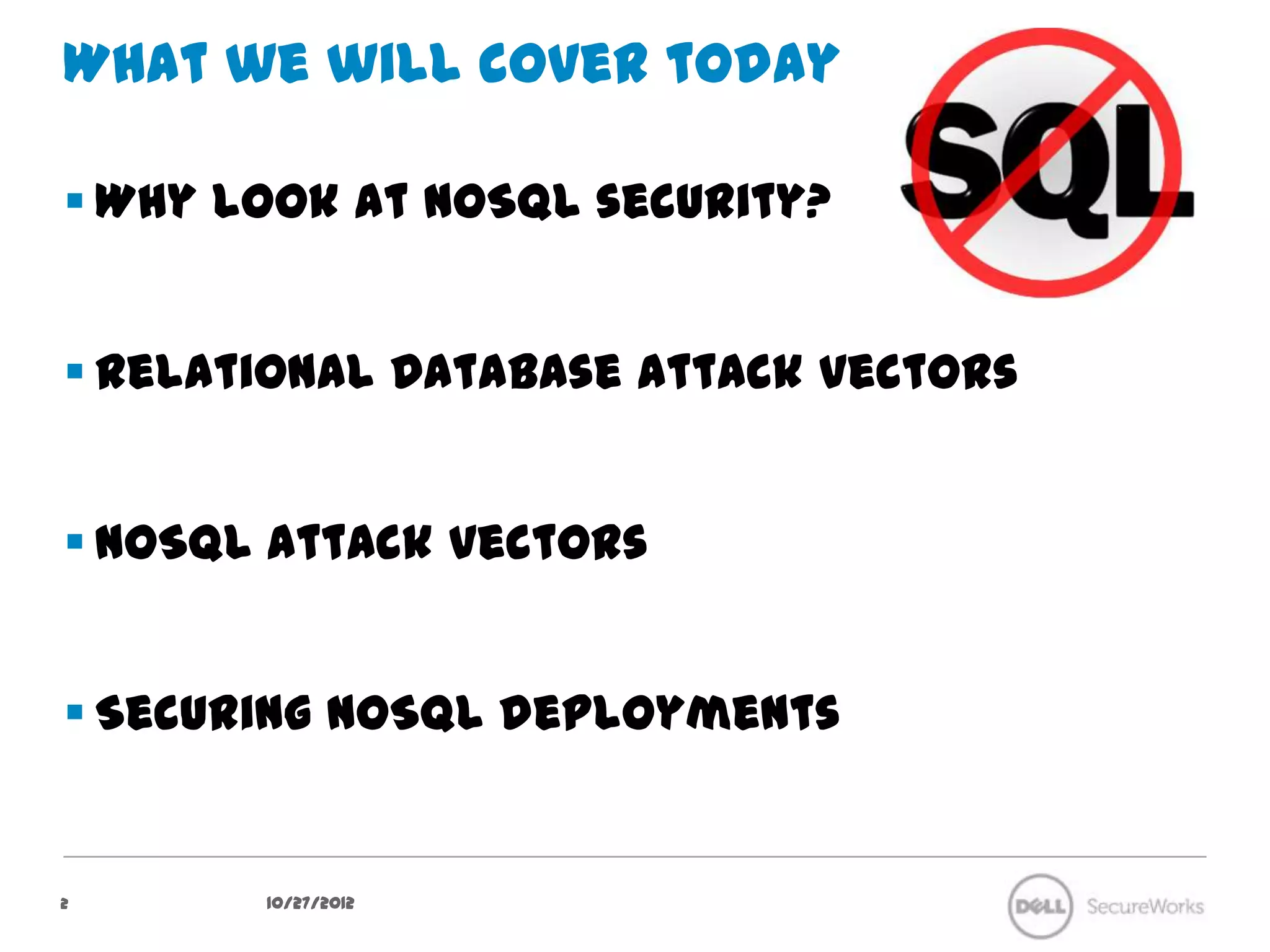 WHAT WE WILL COVER TODAY

SQL

- WHY LOOK AT NOSQL SECURITY?

- RELATIONAL DATABASE ATTACK VECTORS

- NOSQL ATTACK VECTORS

- SECURING NOSQL DEPLOYMENTS

2

10/27/2012

DELL SecureWorks